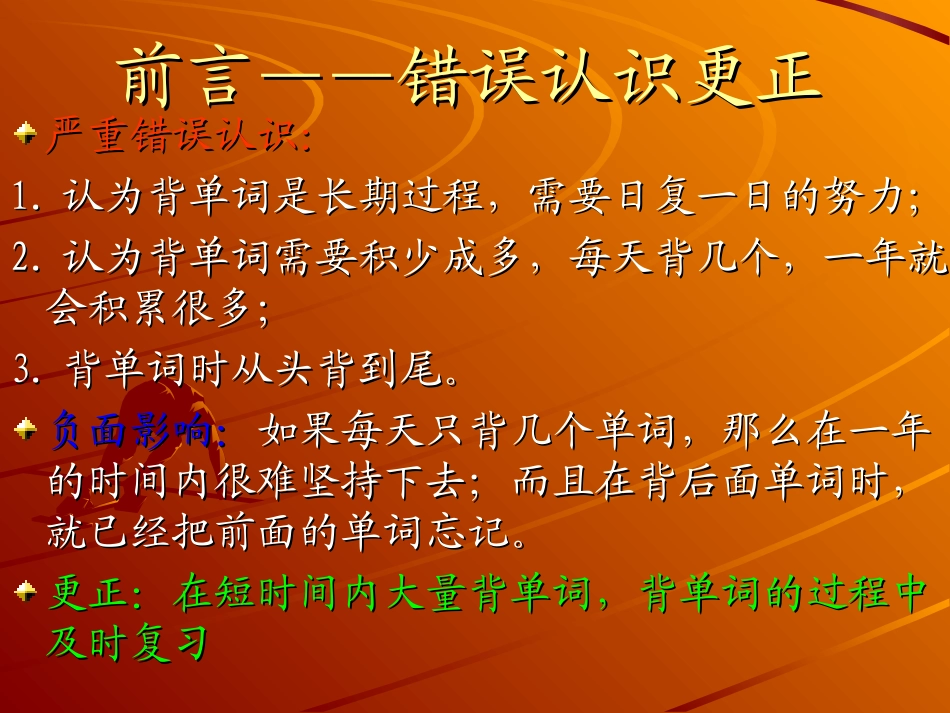 前言——错误认识更正

严重错误认识:

1. 认为背单词是长期过程，需要日复一日的努力;

2. 认为背单词需要积少成多，每天背几个，一年就会积累很多;

3. 背单词时从头背到尾。

负面影响：如果每天只背几个单词，那么在一年的时间内很难坚持下去；而且在背后面单词时，就已经把前面的单词忘记。

更正：在短时间内大量背单词，背单词的过程中及时复习